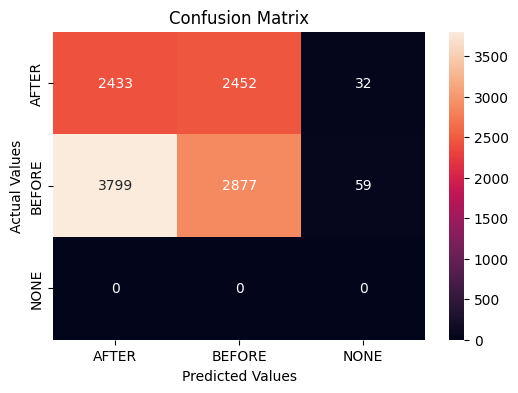 Confusion Matrix

Actual Values

| | AFTER | BEFORE | NONE |
|---|---|---|---|
| AFTER | 2433 | 2452 | 32 |
| BEFORE | 3799 | 2877 | 59 |
| NONE | 0 | 0 | 0 |

Predicted Values

3500
3000
2500
2000
1500
1000
500
0